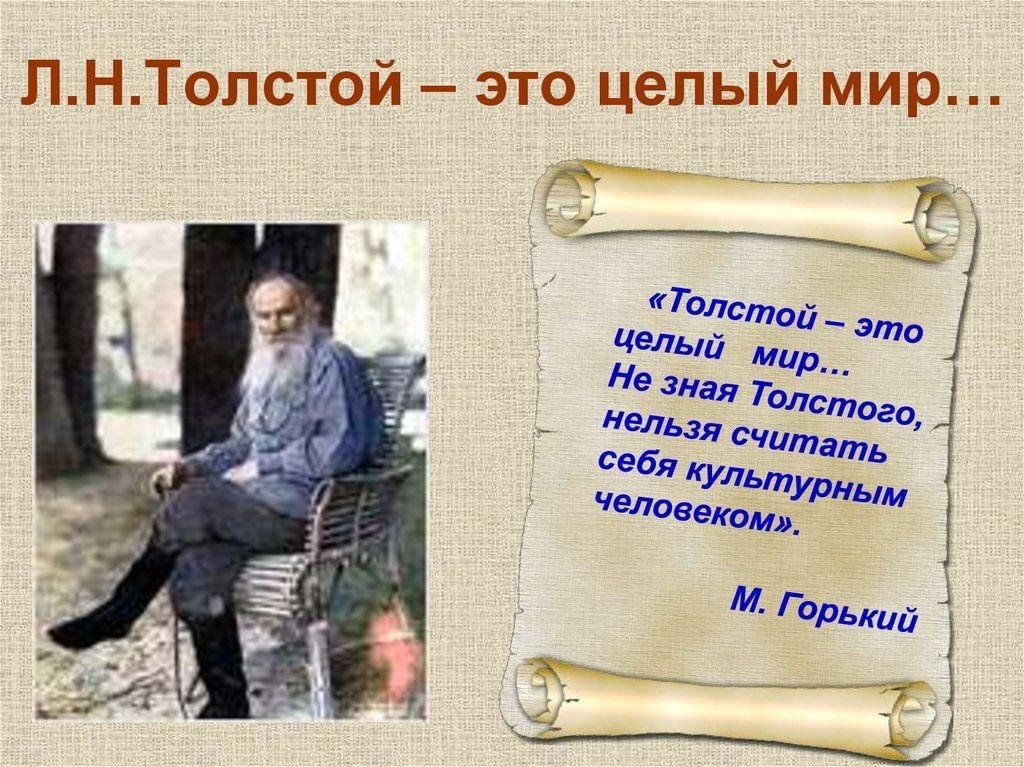 Л.Н.Толстой – это целый мир…

«Толстой – это целый мир… Не зная Толстого, нельзя считать себя культурным человеком».

М. Горький